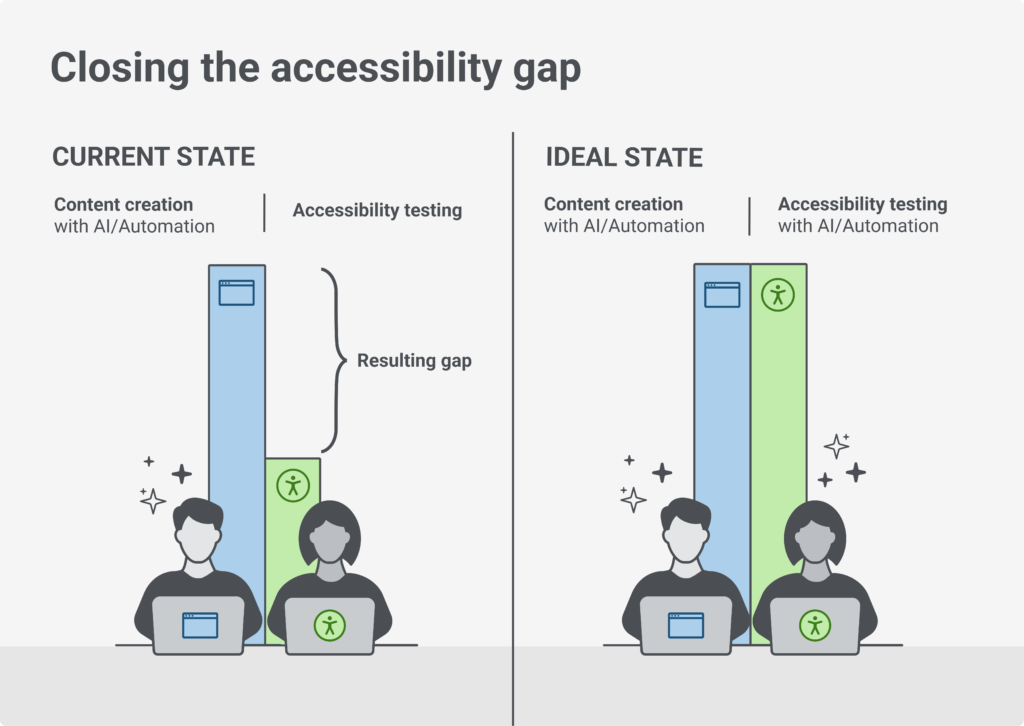 Closing the accessibility gap

CURRENT STATE

Content creation with AI/Automation

Accessibility testing

Resulting gap

IDEAL STATE

Content creation with AI/Automation

Accessibility testing with AI/Automation